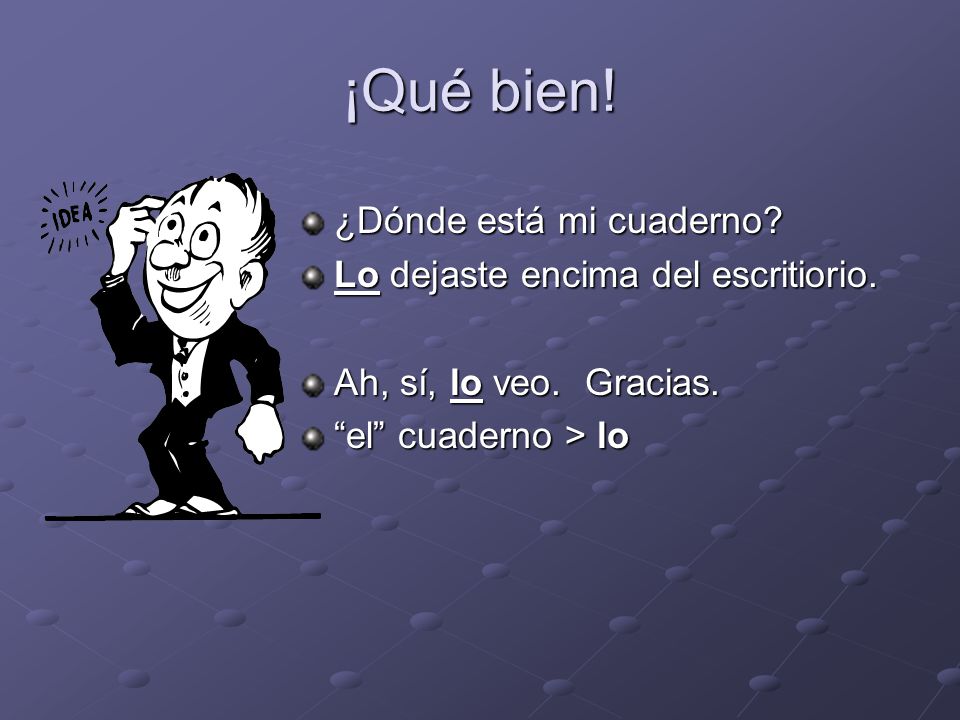 ¡Qué bien!

IDEA

¿Dónde está mi cuaderno?

Lo dejaste encima del escritiorio.

Ah, sí, lo veo. Gracias.

“el” cuaderno > lo